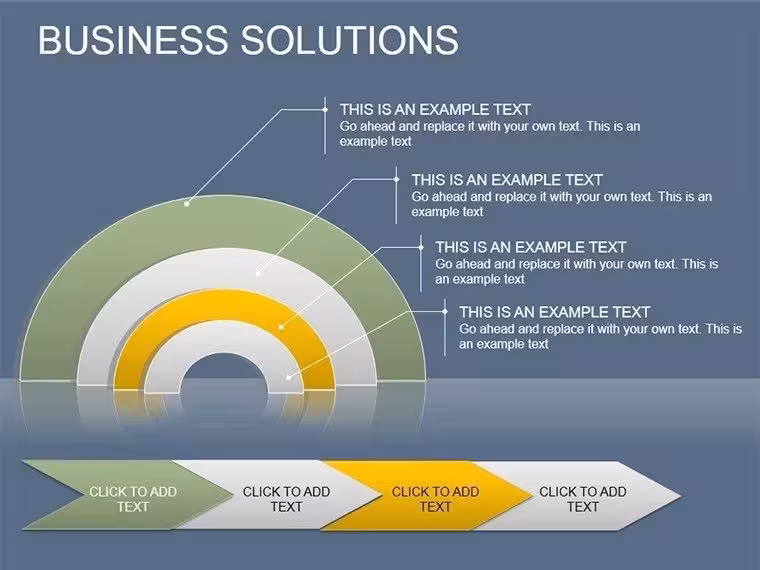 BUSINESS SOLUTIONS

THIS IS AN EXAMPLE TEXT
Go ahead and replace it with your own text. This is an example text

THIS IS AN EXAMPLE TEXT
Go ahead and replace it with your own text. This is an example text

THIS IS AN EXAMPLE TEXT
Go ahead and replace it with your own text. This is an example text

THIS IS AN EXAMPLE TEXT
Go ahead and replace it with your own text. This is an example text

CLICK TO ADD TEXT

CLICK TO ADD TEXT

CLICK TO ADD TEXT

CLICK TO ADD TEXT